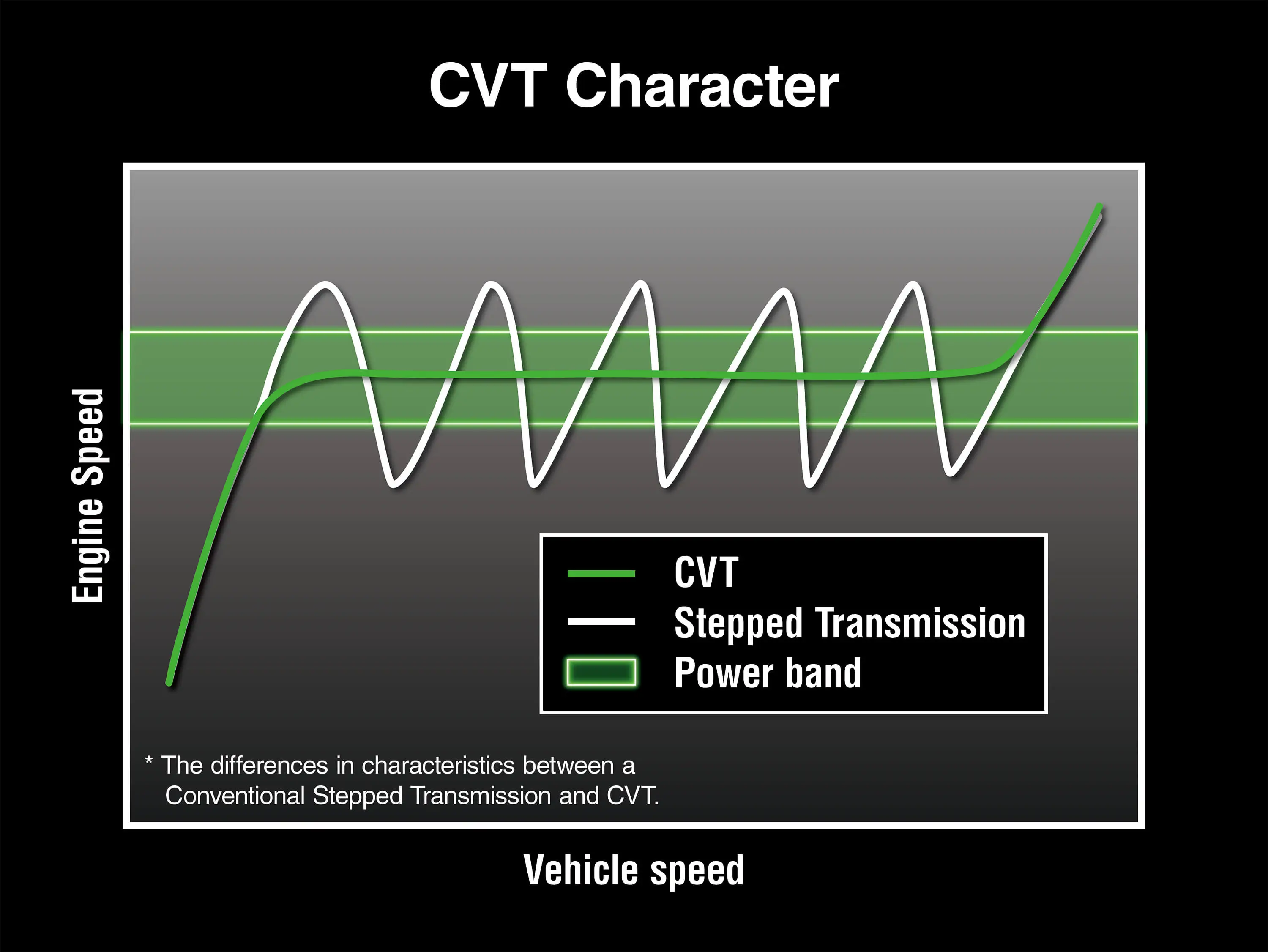 CVT Character

Engine Speed

CVT
Stepped Transmission
Power band

* The differences in characteristics between a Conventional Stepped Transmission and CVT.

Vehicle speed